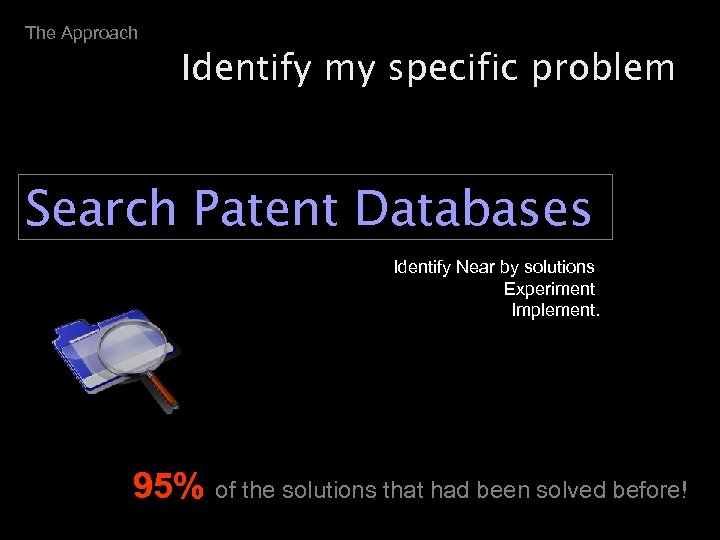 The Approach

Identify my specific problem

Search Patent Databases

Identify Near by solutions
Experiment
Implement.

95% of the solutions that had been solved before!